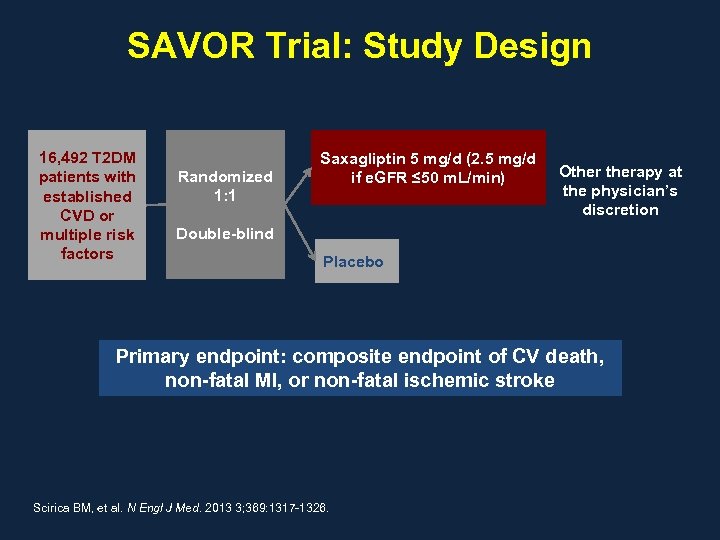 SAVOR Trial: Study Design

16,492 T2DM patients with established CVD or multiple risk factors

Randomized 1:1

Double-blind

Saxagliptin 5 mg/d (2.5 mg/d if eGFR ≤50 mL/min)

Placebo

Other therapy at the physician's discretion

Primary endpoint: composite endpoint of CV death, non-fatal MI, or non-fatal ischemic stroke

Scirica BM, et al. N Engl J Med. 2013 3;369:1317-1326.